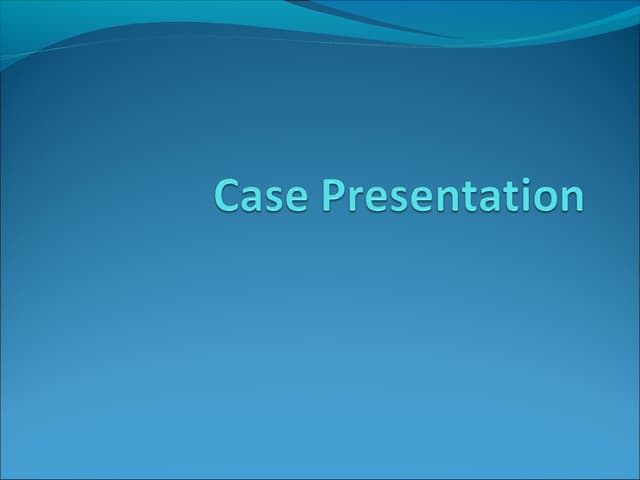 Case Presentation